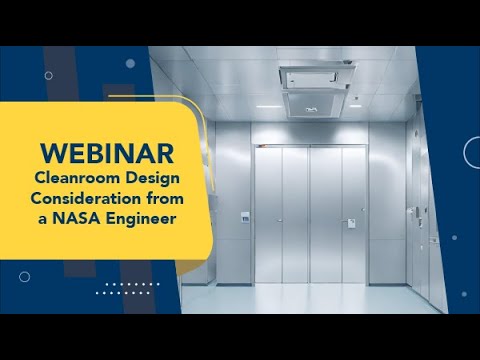 WEBINAR
Cleanroom Design Consideration from a NASA Engineer